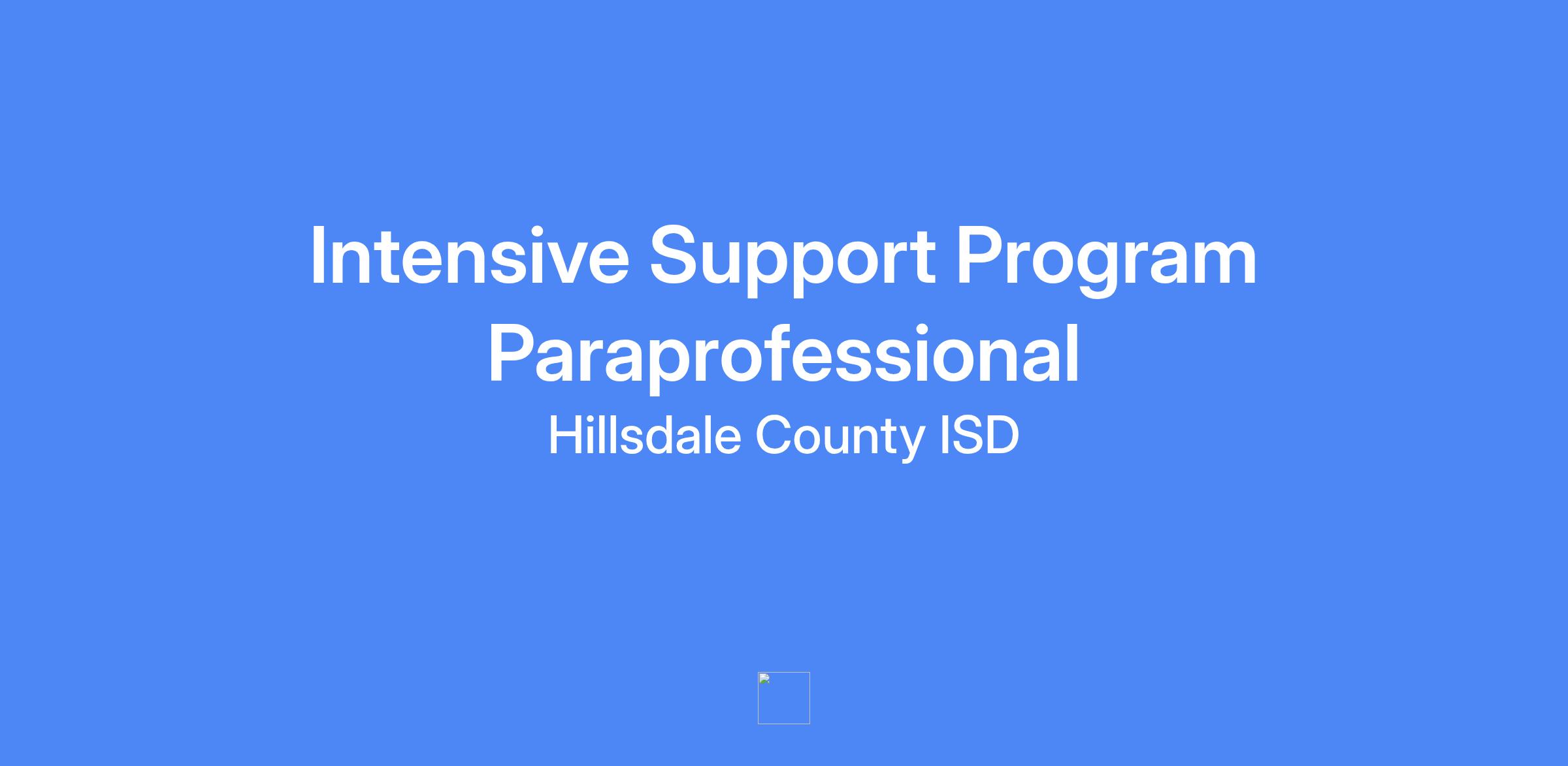 Intensive Support Program Paraprofessional
Hillsdale County ISD